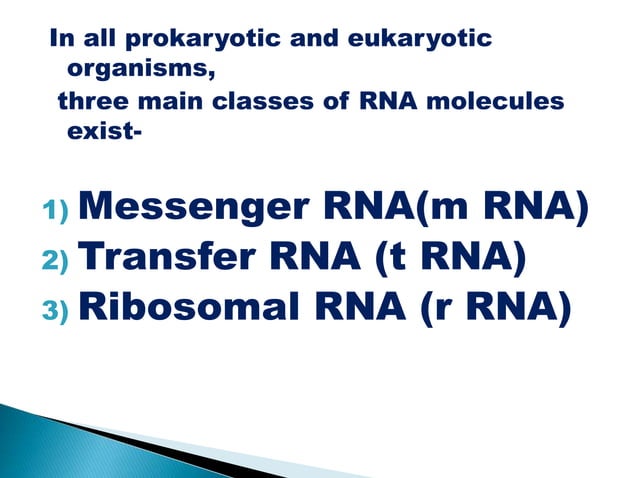 In all prokaryotic and eukaryotic organisms,

three main classes of RNA molecules exist-

1) Messenger RNA(m RNA)
2) Transfer RNA (t RNA)
3) Ribosomal RNA (r RNA)